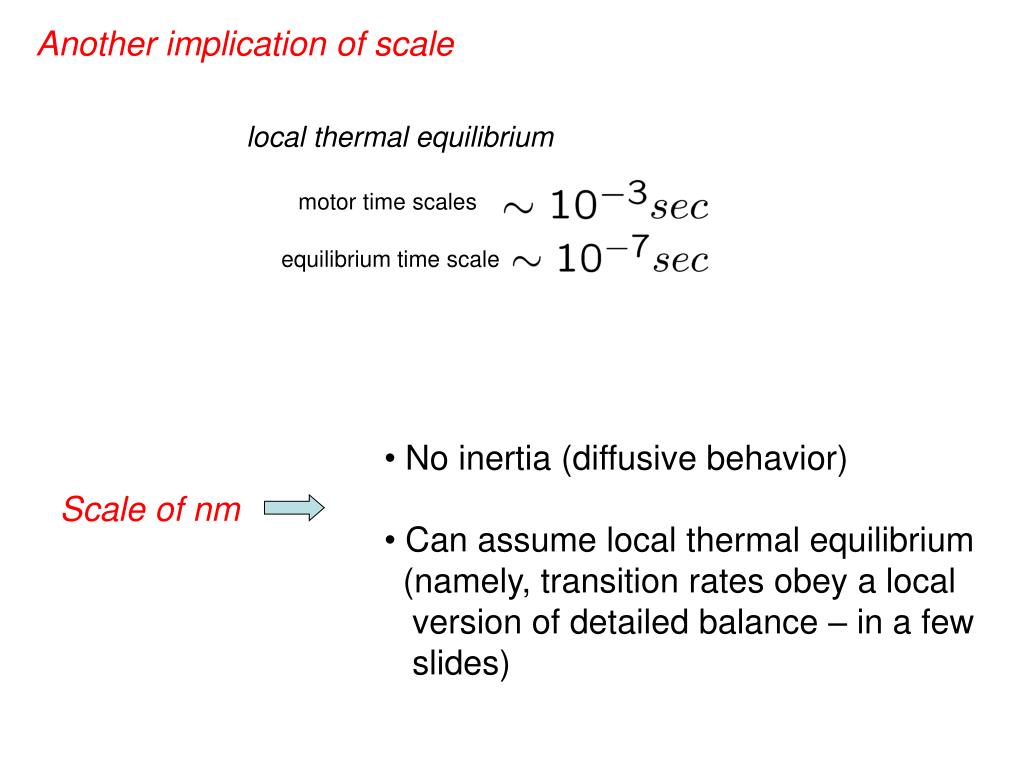 Another implication of scale

local thermal equilibrium

motor time scales $\sim 10^{-3} sec$

equilibrium time scale $\sim 10^{-7} sec$

Scale of nm

• No inertia (diffusive behavior)

• Can assume local thermal equilibrium (namely, transition rates obey a local version of detailed balance – in a few slides)